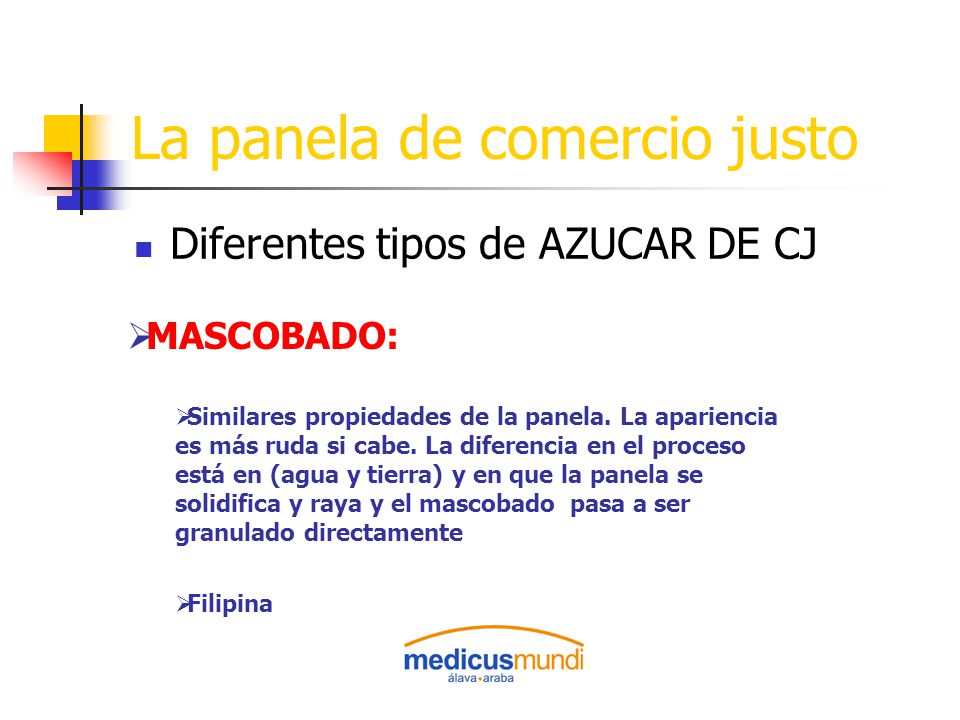 La panela de comercio justo

Diferentes tipos de AZUCAR DE CJ

MASCOBADO:

Similares propiedades de la panela. La apariencia es más ruda si cabe. La diferencia en el proceso está en (agua y tierra) y en que la panela se solidifica y raya y el mascobado pasa a ser granulado directamente

Filipina

medicusmundi
álava•araba